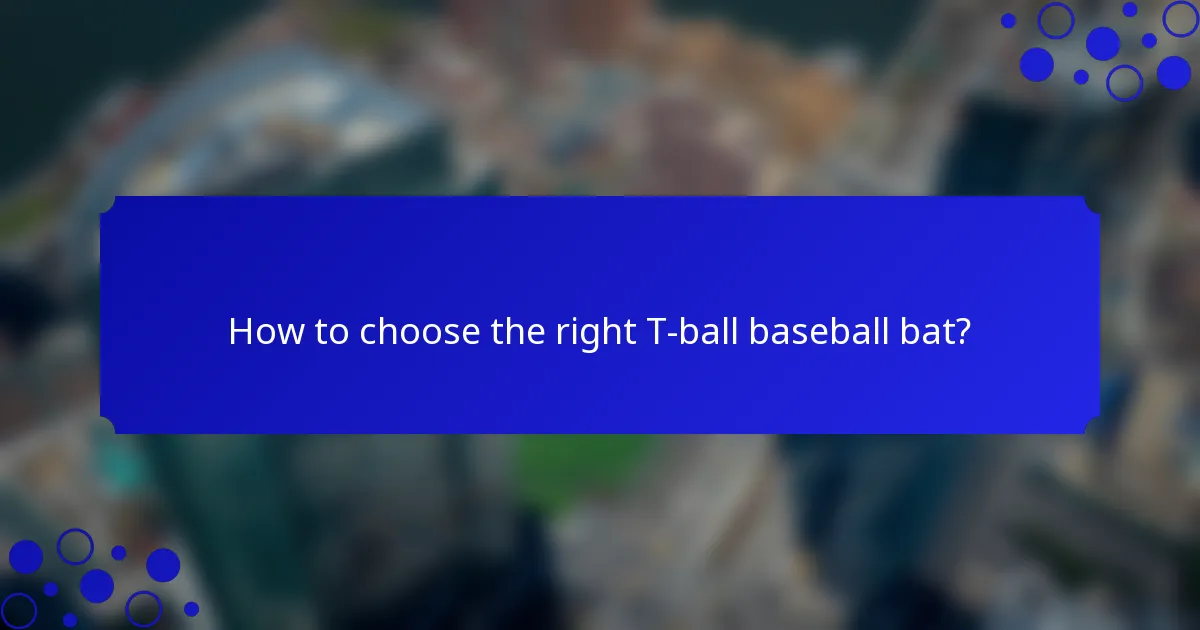 How to choose the right T-ball baseball bat?